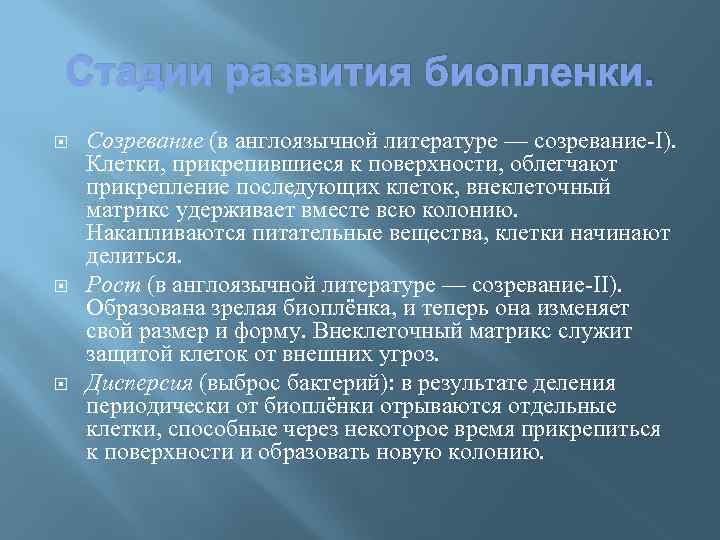 Стадии развития биопленки.

Созревание (в англоязычной литературе — созревание-I). Клетки, прикрепившиеся к поверхности, облегчают прикрепление последующих клеток, внеклеточный матрикс удерживает вместе всю колонию. Накапливаются питательные вещества, клетки начинают делиться.

Рост (в англоязычной литературе — созревание-II). Образована зрелая биоплёнка, и теперь она изменяет свой размер и форму. Внеклеточный матрикс служит защитой клеток от внешних угроз.

Дисперсия (выброс бактерий): в результате деления периодически от биоплёнки отрываются отдельные клетки, способные через некоторое время прикрепиться к поверхности и образовать новую колонию.